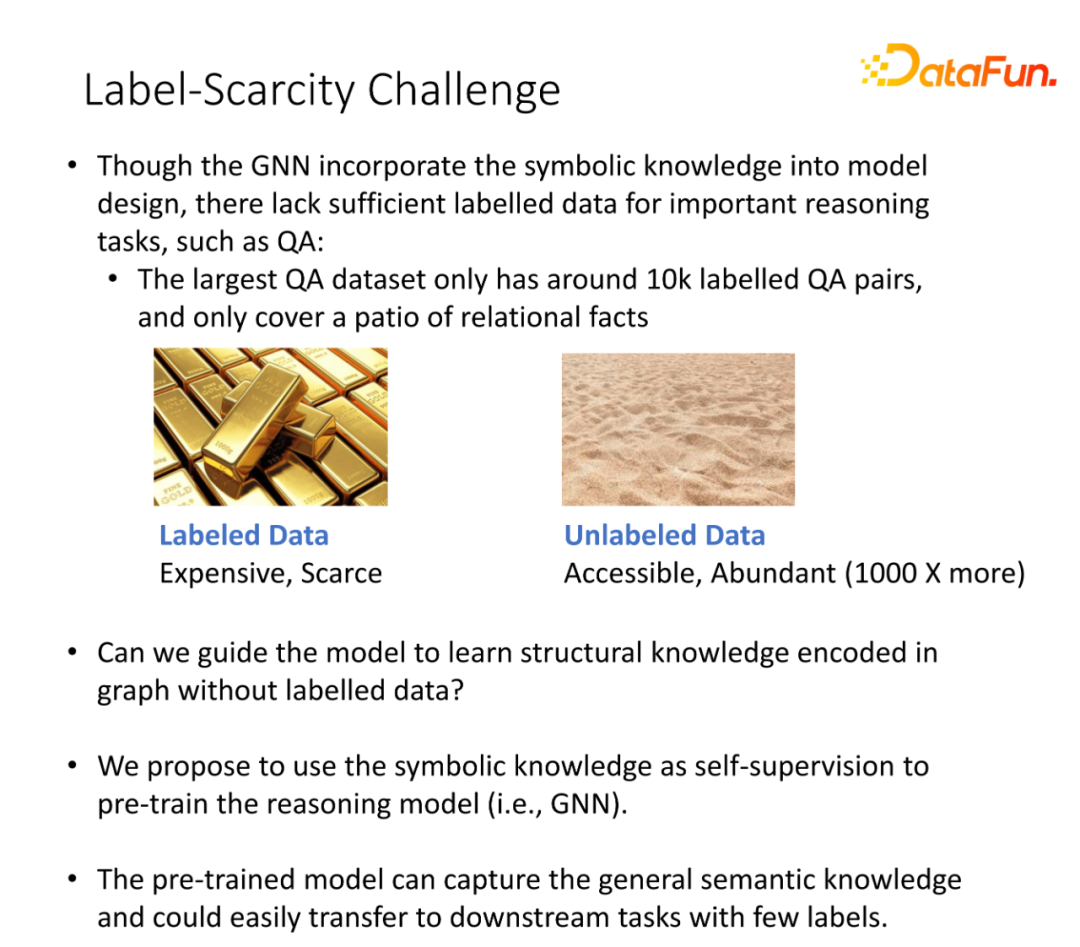 Label-Scarcity Challenge

DataFun.

• Though the GNN incorporate the symbolic knowledge into model design, there lack sufficient labelled data for important reasoning tasks, such as QA:
  • The largest QA dataset only has around 10k labelled QA pairs, and only cover a patio of relational facts

FINE GOLD

Labeled Data
Expensive, Scarce

Unlabeled Data
Accessible, Abundant (1000 X more)

• Can we guide the model to learn structural knowledge encoded in graph without labelled data?

• We propose to use the symbolic knowledge as self-supervision to pre-train the reasoning model (i.e., GNN).

• The pre-trained model can capture the general semantic knowledge and could easily transfer to downstream tasks with few labels.